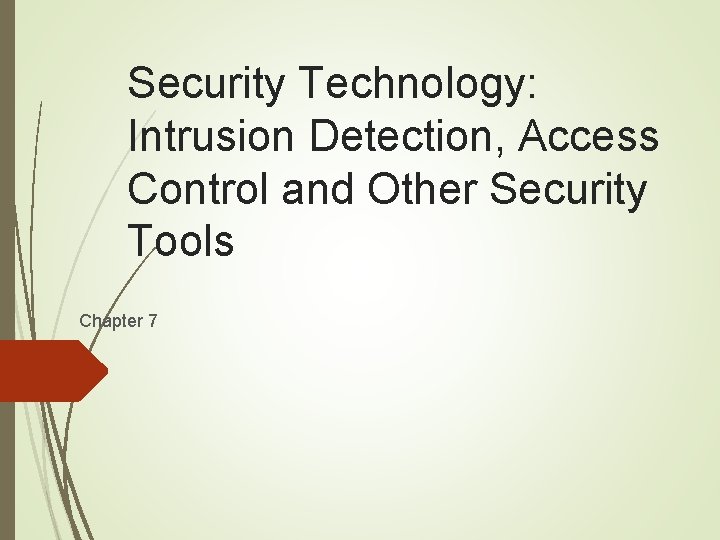 Security Technology: Intrusion Detection, Access Control and Other Security Tools

Chapter 7